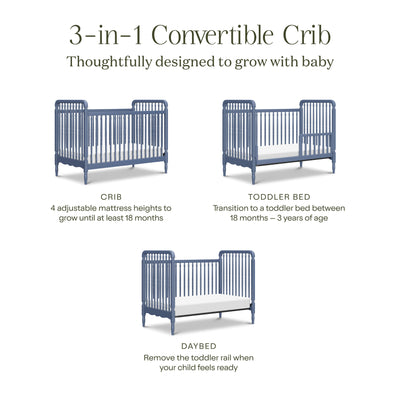 3-in-1 Convertible Crib
Thoughtfully designed to grow with baby

CRIB
4 adjustable mattress heights to grow until at least 18 months

TODDLER BED
Transition to a toddler bed between 18 months – 3 years of age

DAYBED
Remove the toddler rail when your child feels ready